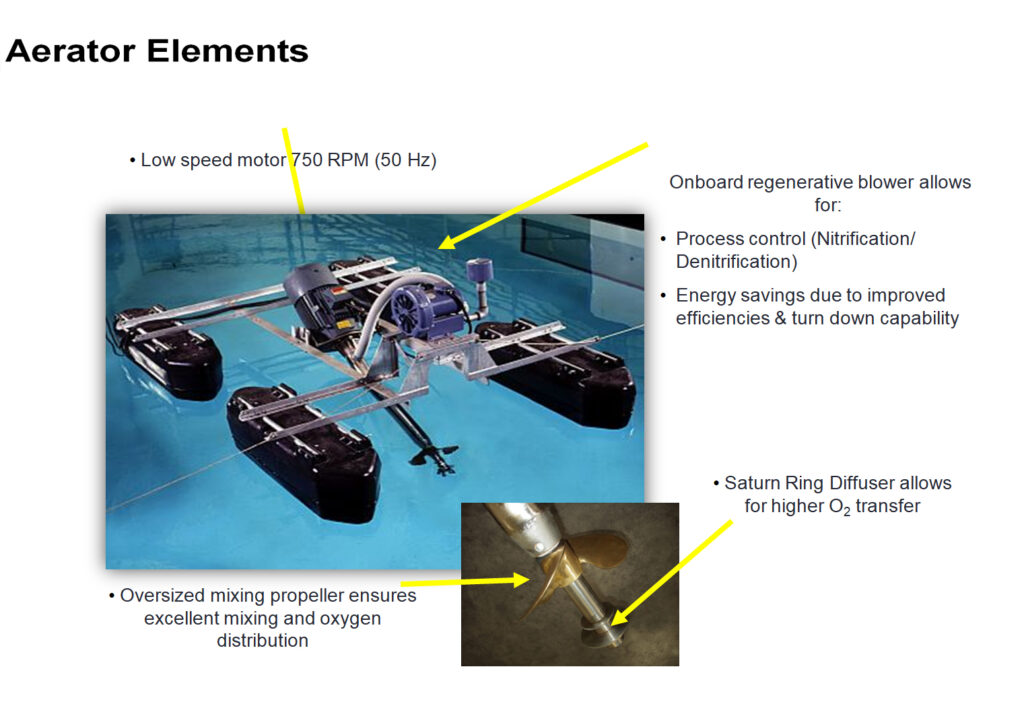 Aerator Elements

• Low speed motor 750 RPM (50 Hz)

Onboard regenerative blower allows for:

• Process control (Nitrification/ Denitrification)

• Energy savings due to improved efficiencies & turn down capability

• Saturn Ring Diffuser allows for higher $O_2$ transfer

• Oversized mixing propeller ensures excellent mixing and oxygen distribution